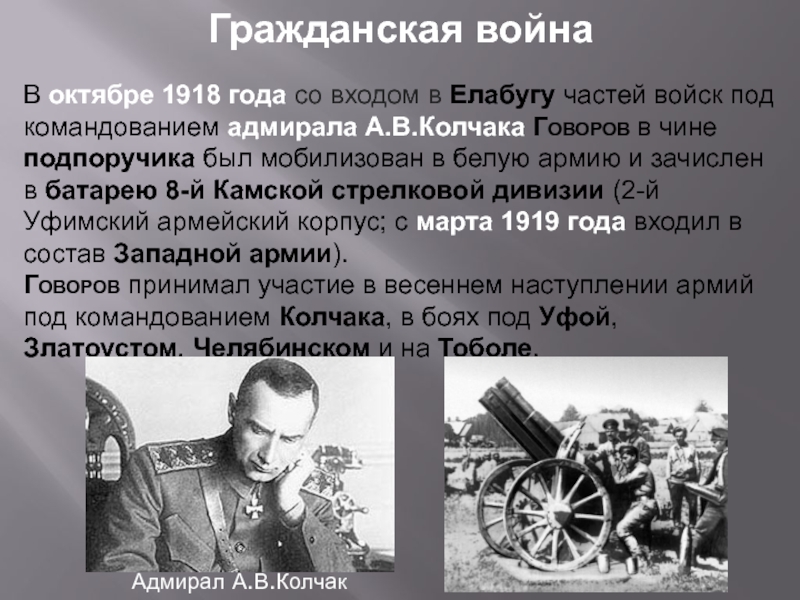 Гражданская война

В октябре 1918 года со входом в Елабугу частей войск под командованием адмирала А.В.Колчака Говоров в чине подпоручика был мобилизован в белую армию и зачислен в батарею 8-й Камской стрелковой дивизии (2-й Уфимский армейский корпус; с марта 1919 года входил в состав Западной армии).
Говоров принимал участие в весеннем наступлении армий под командованием Колчака, в боях под Уфой, Златоустом, Челябинском и на Тоболе.

Адмирал А.В.Колчак